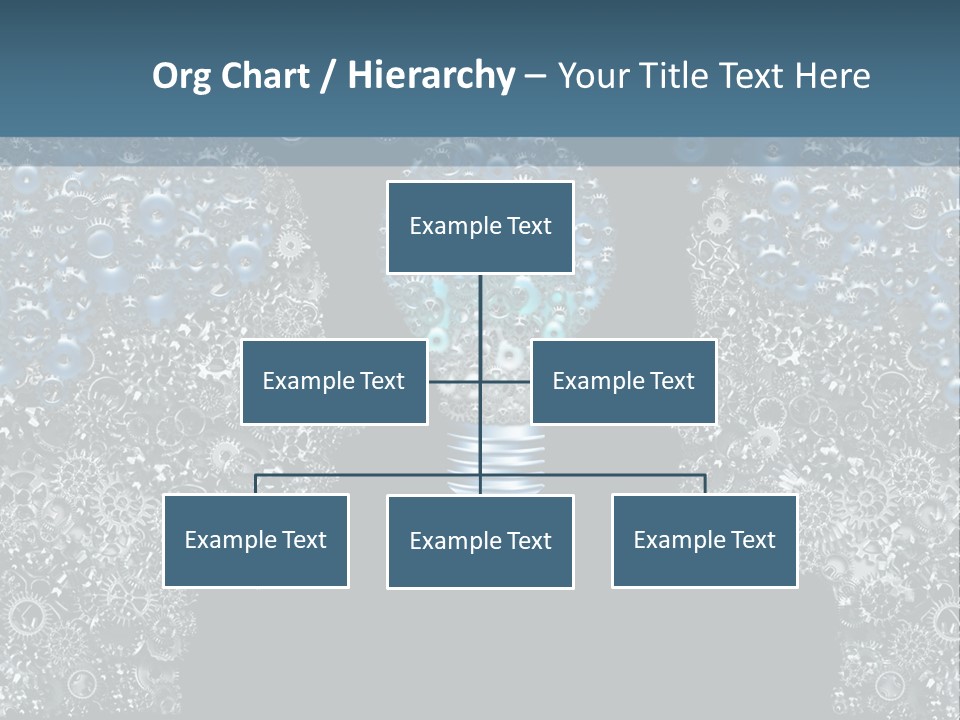 Org Chart / Hierarchy – Your Title Text Here

Example Text

Example Text

Example Text

Example Text

Example Text

Example Text